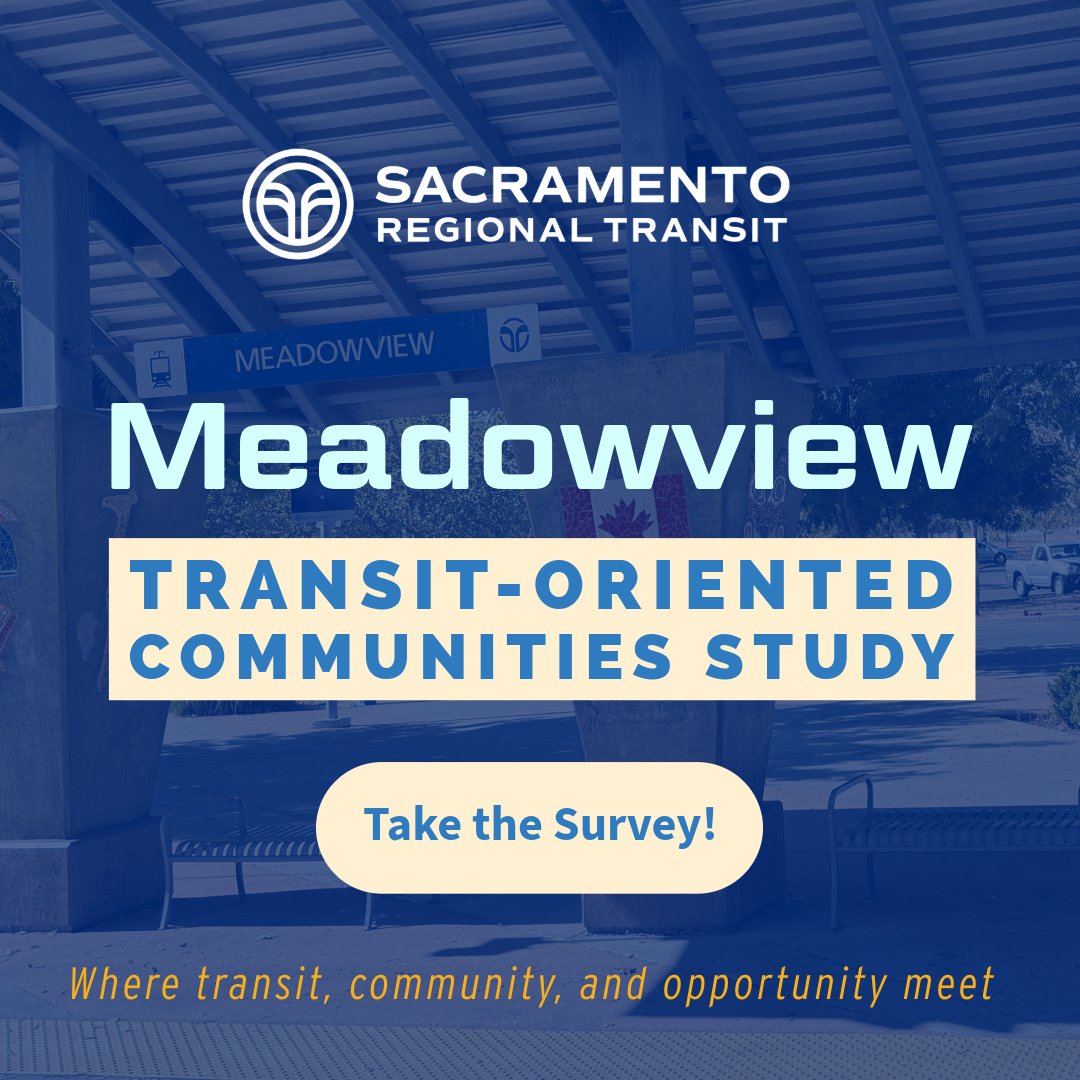 SACRAMENTO
REGIONAL TRANSIT

MEADOWVIEW

Meadowview

TRANSIT-ORIENTED
COMMUNITIES STUDY

Take the Survey!

Where transit, community, and opportunity meet